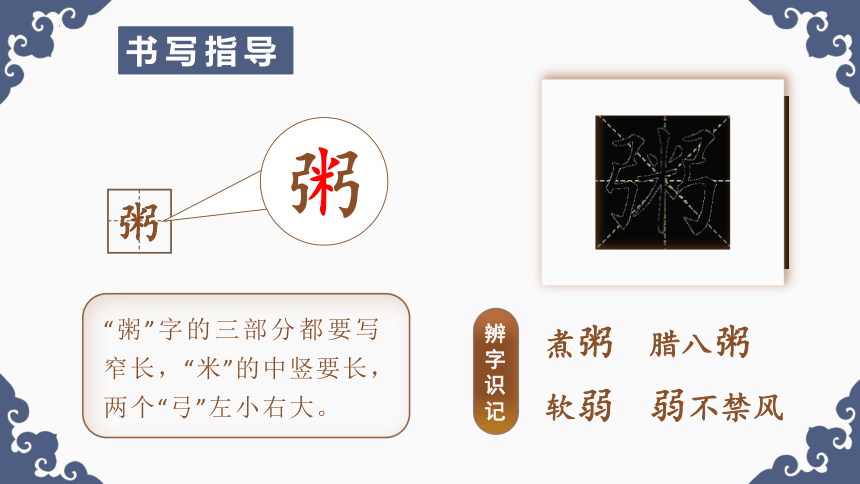 书写指导

粥

粥

粥

“粥”字的三部分都要写窄长，“米”的中竖要长，两个“弓”左小右大。

辨字识记

煮粥　腊八粥

软弱　弱不禁风